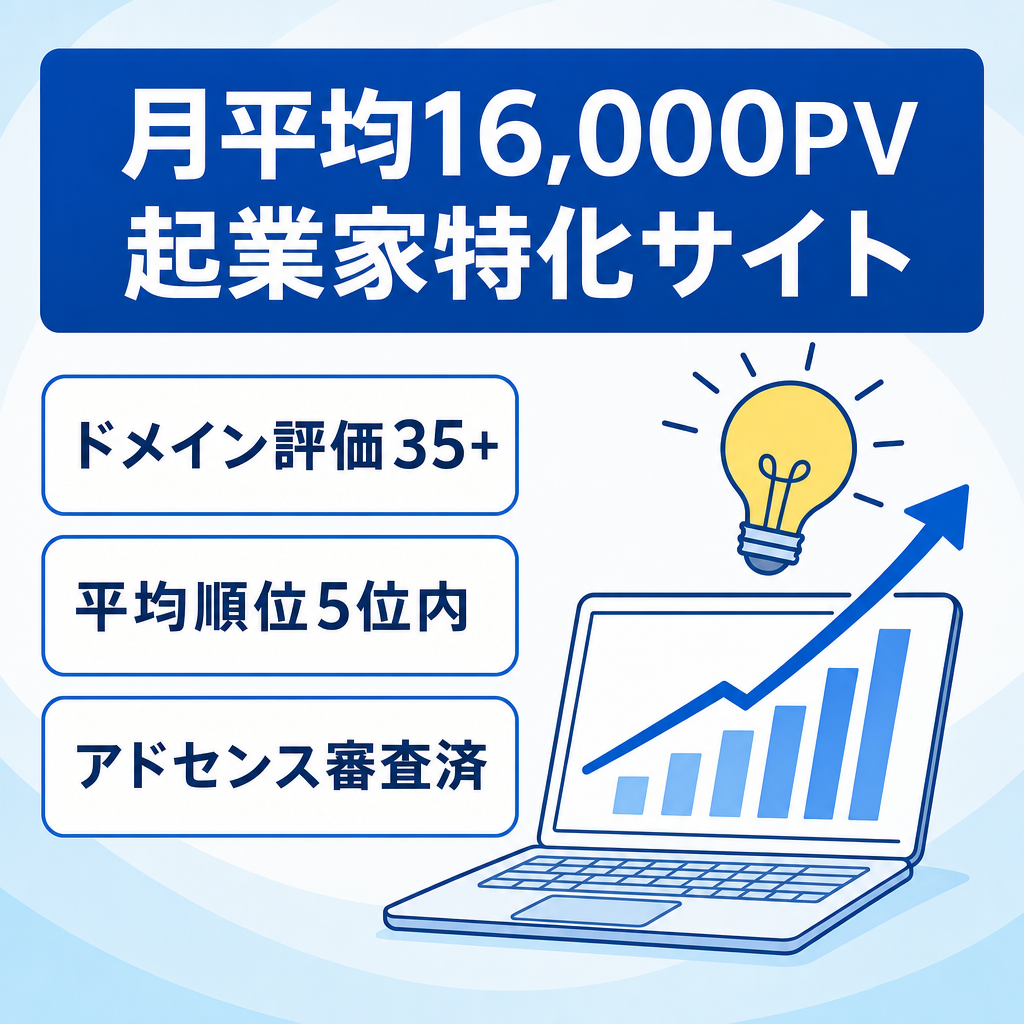 月平均16,000PV
起業家特化サイト

ドメイン評価35+

平均順位5位内

アドセンス審査済